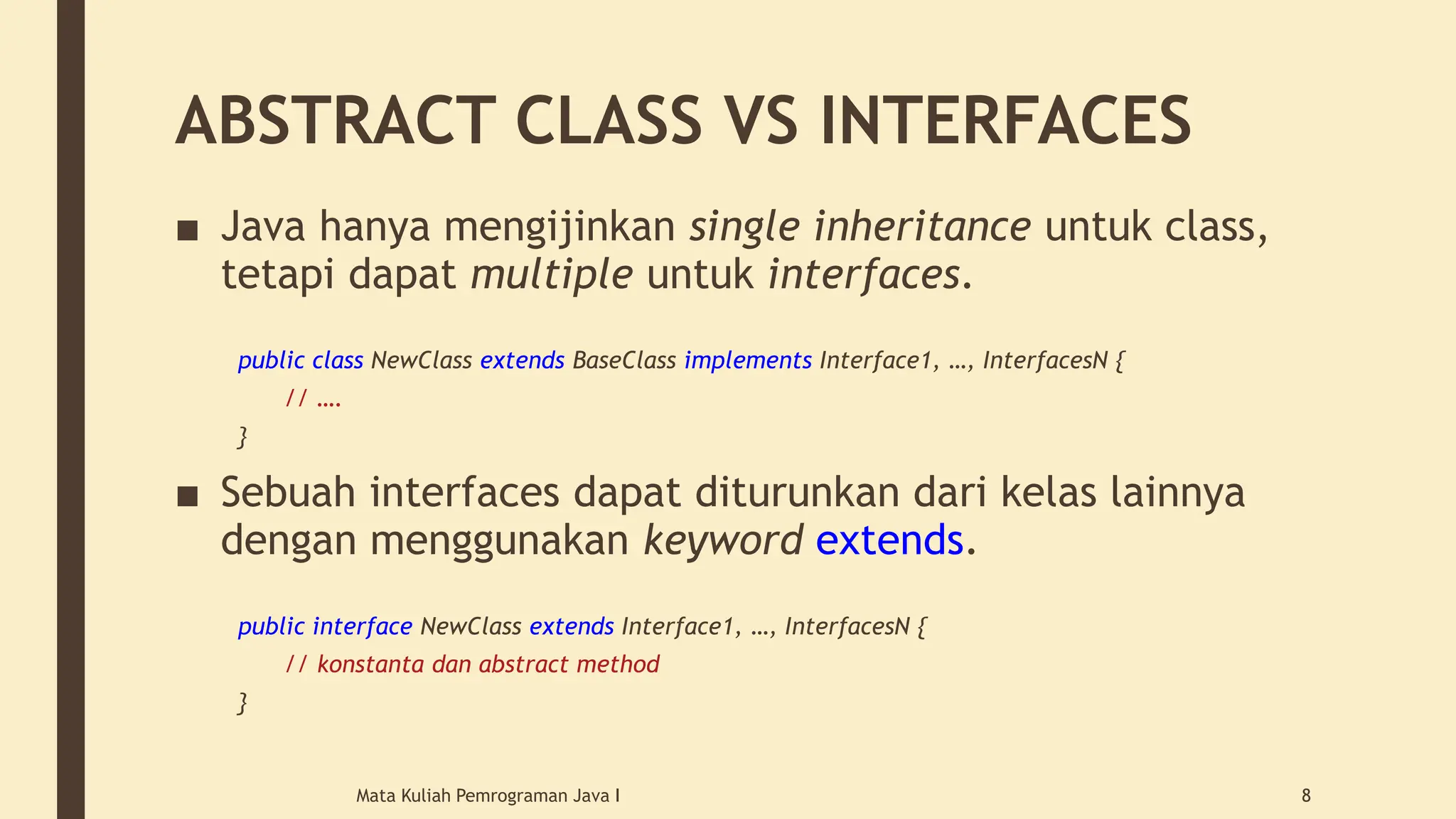 ABSTRACT CLASS VS INTERFACES

■ Java hanya mengijinkan single inheritance untuk class, tetapi dapat multiple untuk interfaces.

public class NewClass extends BaseClass implements Interface1, …, InterfacesN {
// ….
}

■ Sebuah interfaces dapat diturunkan dari kelas lainnya dengan menggunakan keyword extends.

public interface NewClass extends Interface1, …, InterfacesN {
// konstanta dan abstract method
}

Mata Kuliah Pemrograman Java I

8